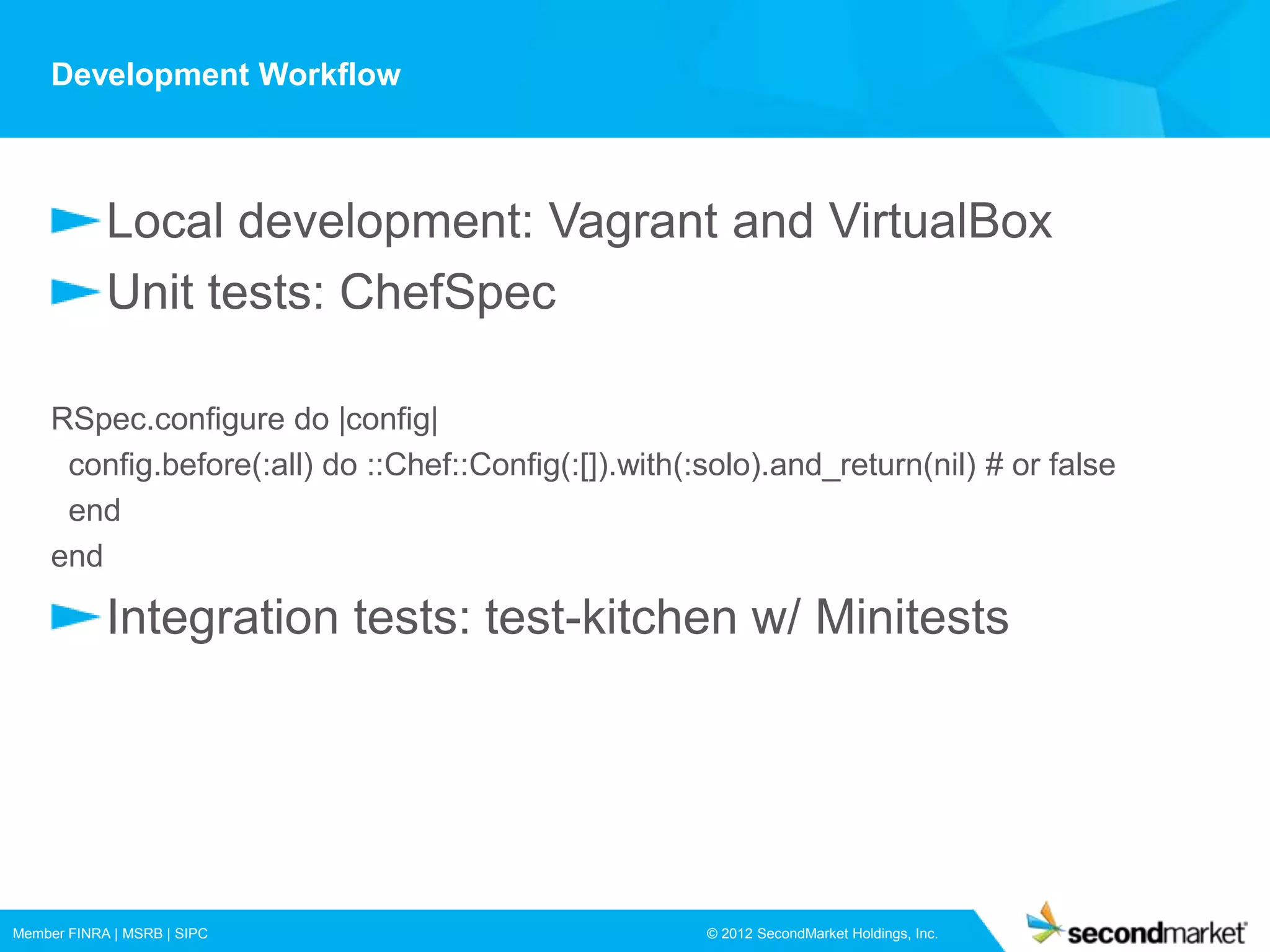 Development Workflow

Local development: Vagrant and VirtualBox

Unit tests: ChefSpec

RSpec.configure do |config|
  config.before(:all) do ::Chef::Config(:[]).with(:solo).and_return(nil) # or false
  end
end

Integration tests: test-kitchen w/ Minitests

Member FINRA | MSRB | SIPC

© 2012 SecondMarket Holdings, Inc.

secondmarket